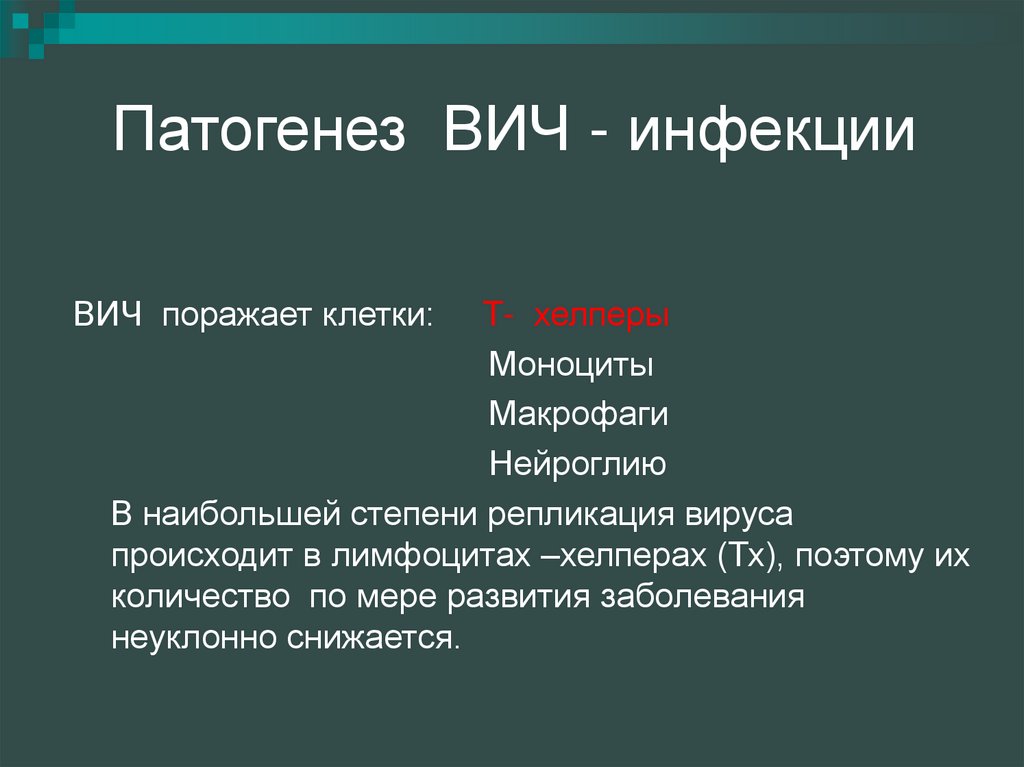 Патогенез ВИЧ - инфекции

ВИЧ поражает клетки: Т- хелперы

Моноциты

Макрофаги

Нейроглию

В наибольшей степени репликация вируса происходит в лимфоцитах –хелперах (Тх), поэтому их количество по мере развития заболевания неуклонно снижается.